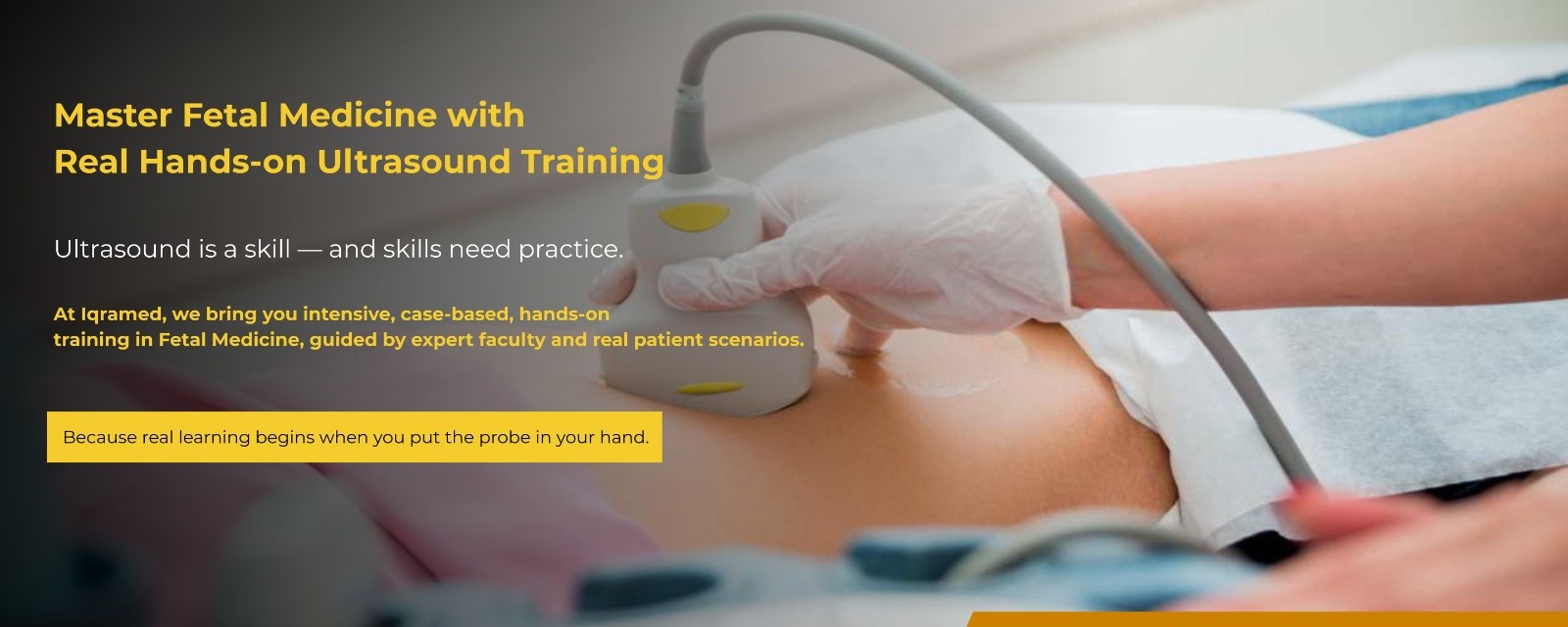 Master Fetal Medicine with
Real Hands-on Ultrasound Training

Ultrasound is a skill — and skills need practice.

At Iqramed, we bring you intensive, case-based, hands-on training in Fetal Medicine, guided by expert faculty and real patient scenarios.

Because real learning begins when you put the probe in your hand.